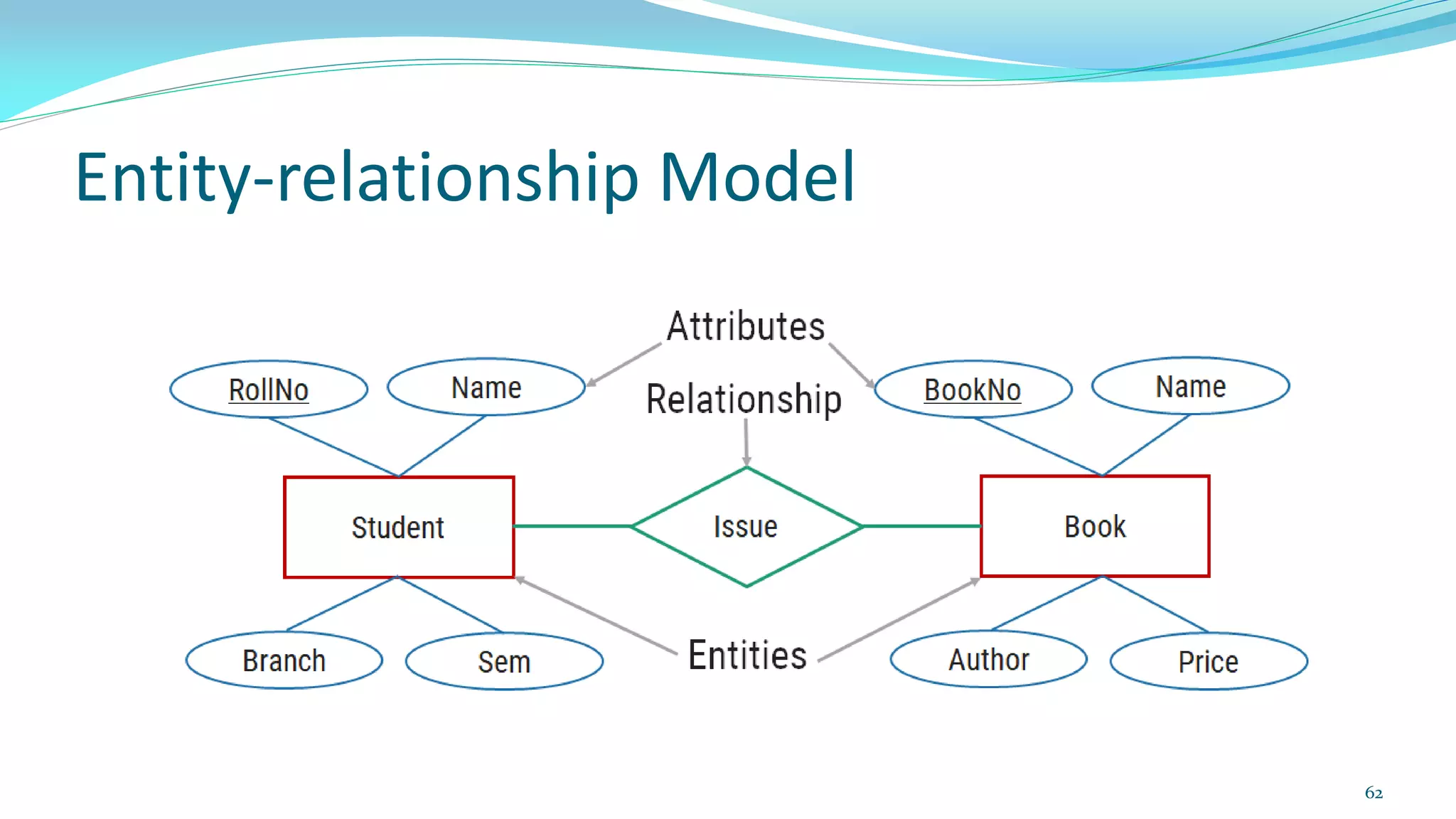 Entity-relationship Model

Attributes

RollNo

Name

Relationship

BookNo

Name

Student

Issue

Book

Branch

Sem

Entities

Author

Price

62